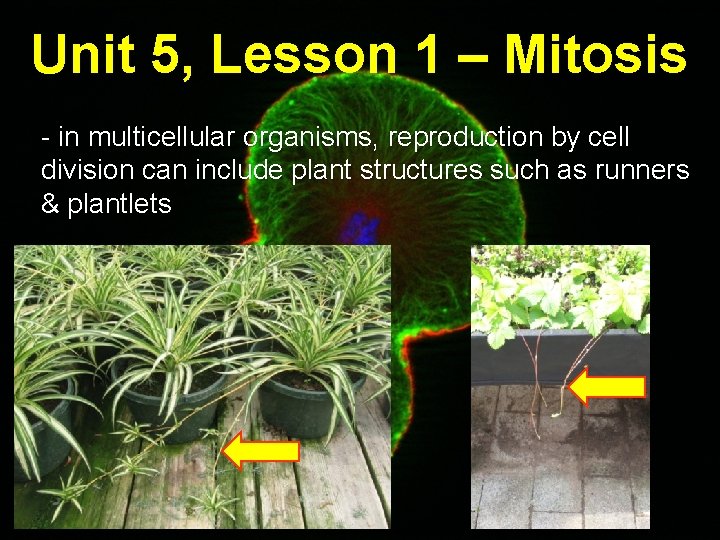 Unit 5, Lesson 1 – Mitosis

- in multicellular organisms, reproduction by cell division can include plant structures such as runners & plantlets